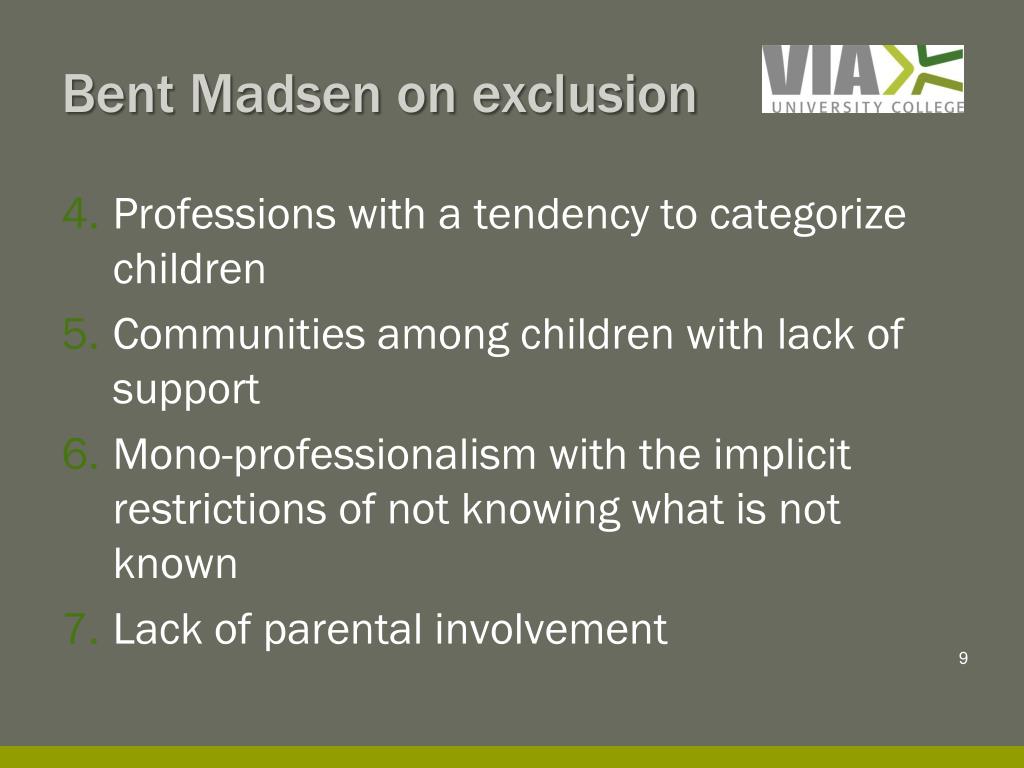 Bent Madsen on exclusion

VIA UNIVERSITY COLLEGE

4. Professions with a tendency to categorize children
5. Communities among children with lack of support
6. Mono-professionalism with the implicit restrictions of not knowing what is not known
7. Lack of parental involvement

9